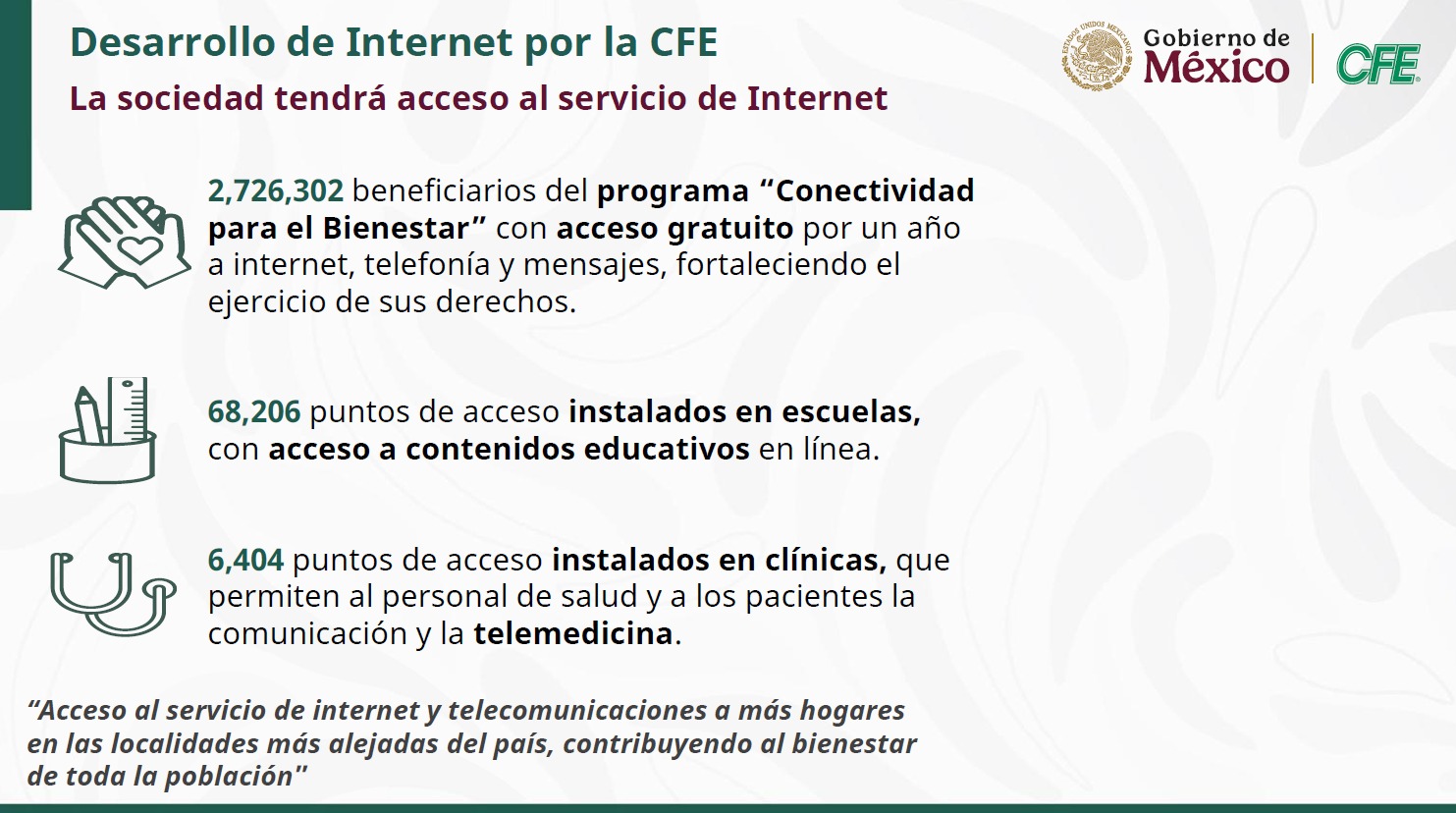 Desarrollo de Internet por la CFE

La sociedad tendrá acceso al servicio de Internet

ESTADOS UNIDOS MEXICANOS

Gobierno de México

CFE

2,726,302 beneficiarios del programa “Conectividad para el Bienestar” con acceso gratuito por un año a internet, telefonía y mensajes, fortaleciendo el ejercicio de sus derechos.

68,206 puntos de acceso instalados en escuelas, con acceso a contenidos educativos en línea.

6,404 puntos de acceso instalados en clínicas, que permiten al personal de salud y a los pacientes la comunicación y la telemedicina.

“Acceso al servicio de internet y telecomunicaciones a más hogares en las localidades más alejadas del país, contribuyendo al bienestar de toda la población"